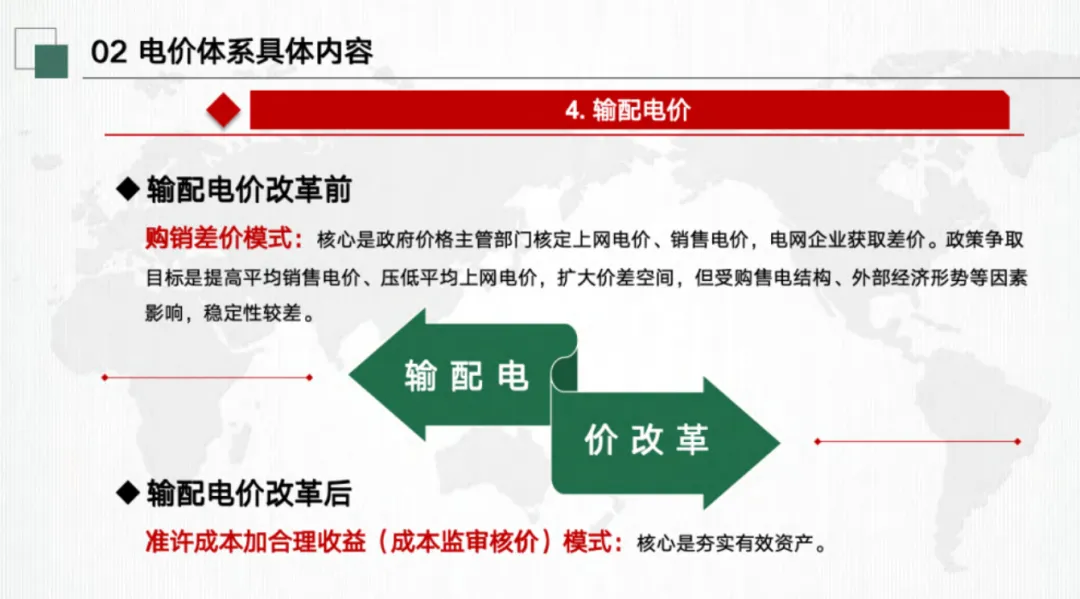 02 电价体系具体内容

4. 输配电价

◆ 输配电价改革前

购销差价模式：核心是政府价格主管部门核定上网电价、销售电价，电网企业获取差价。政策争取目标是提高平均销售电价、压低平均上网电价，扩大价差空间，但受购售电结构、外部经济形势等因素影响，稳定性较差。

输配电

价改革

◆ 输配电价改革后

准许成本加合理收益（成本监审核价）模式：核心是夯实有效资产。